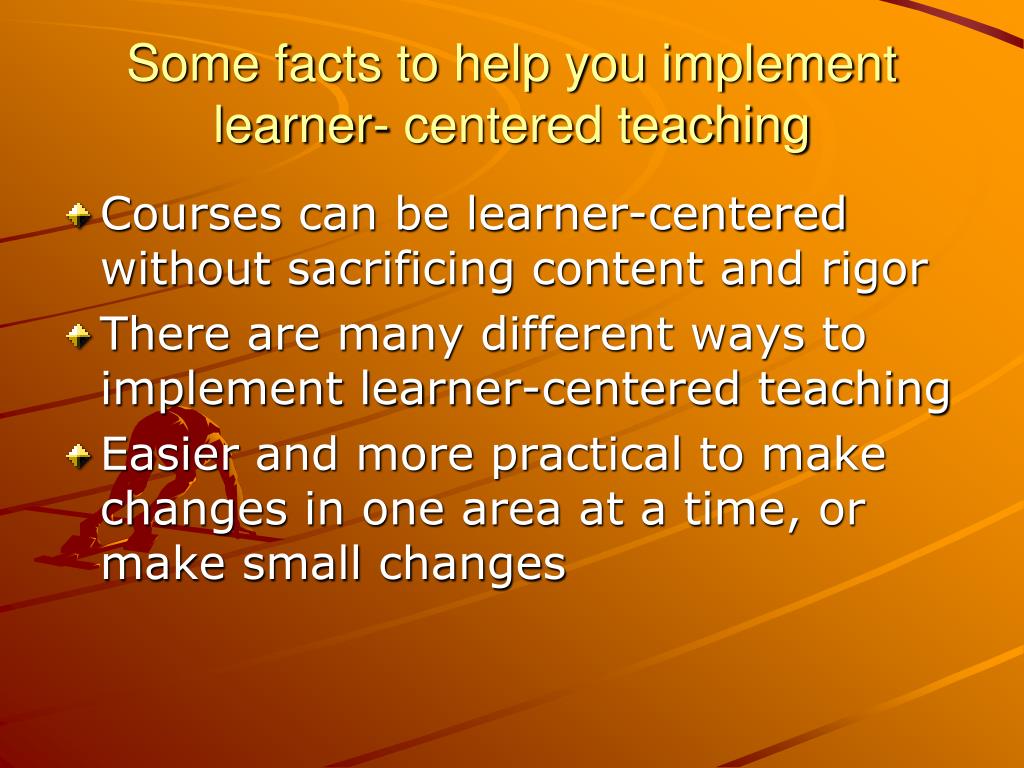 Some facts to help you implement learner- centered teaching

Courses can be learner-centered without sacrificing content and rigor

There are many different ways to implement learner-centered teaching

Easier and more practical to make changes in one area at a time, or make small changes